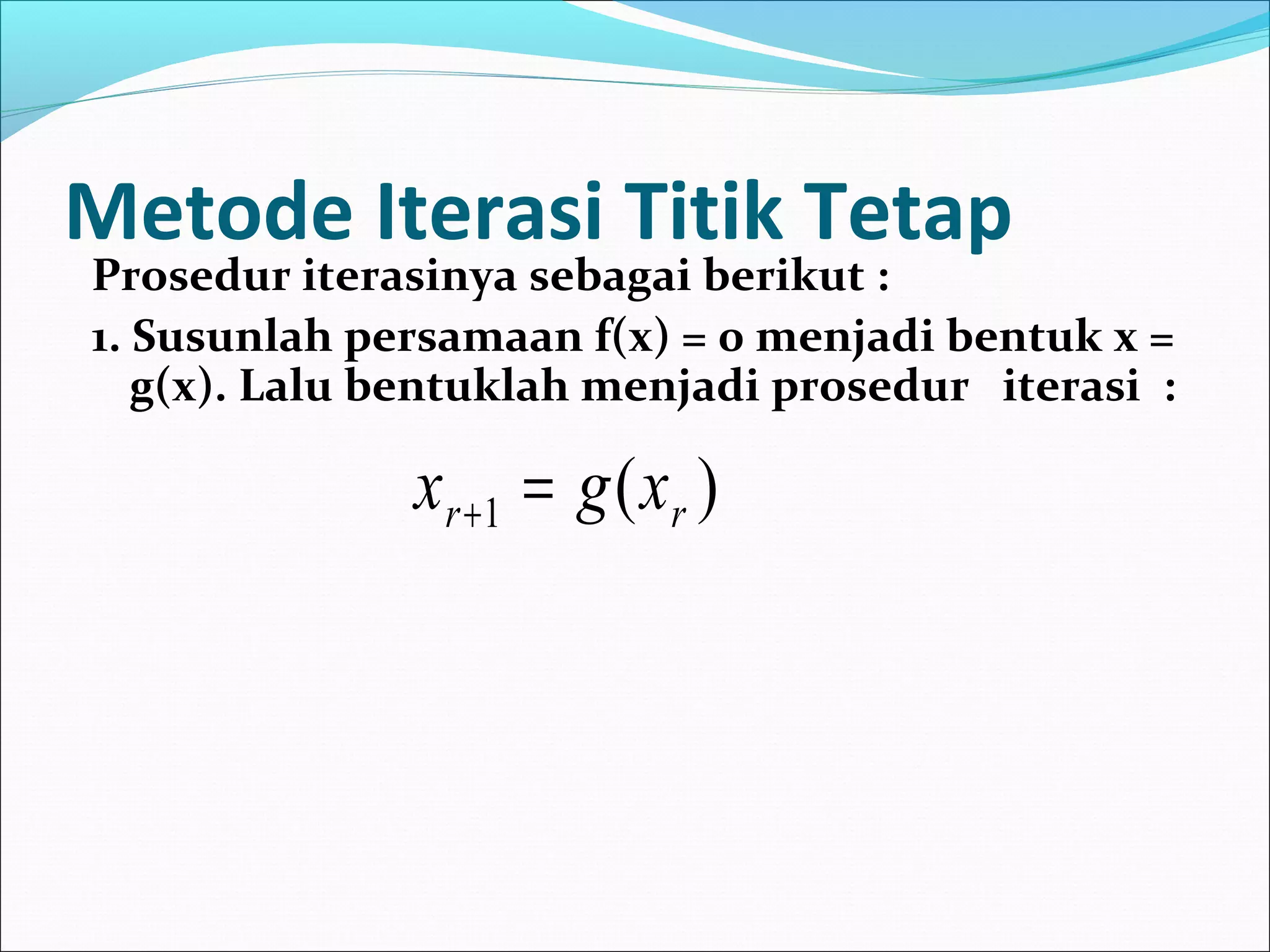 Metode Iterasi Titik Tetap

Prosedur iterasinya sebagai berikut :

1. Susunlah persamaan f(x) = 0 menjadi bentuk x = g(x). Lalu bentuklah menjadi prosedur iterasi :

$x_{r+1} = g(x_r)$